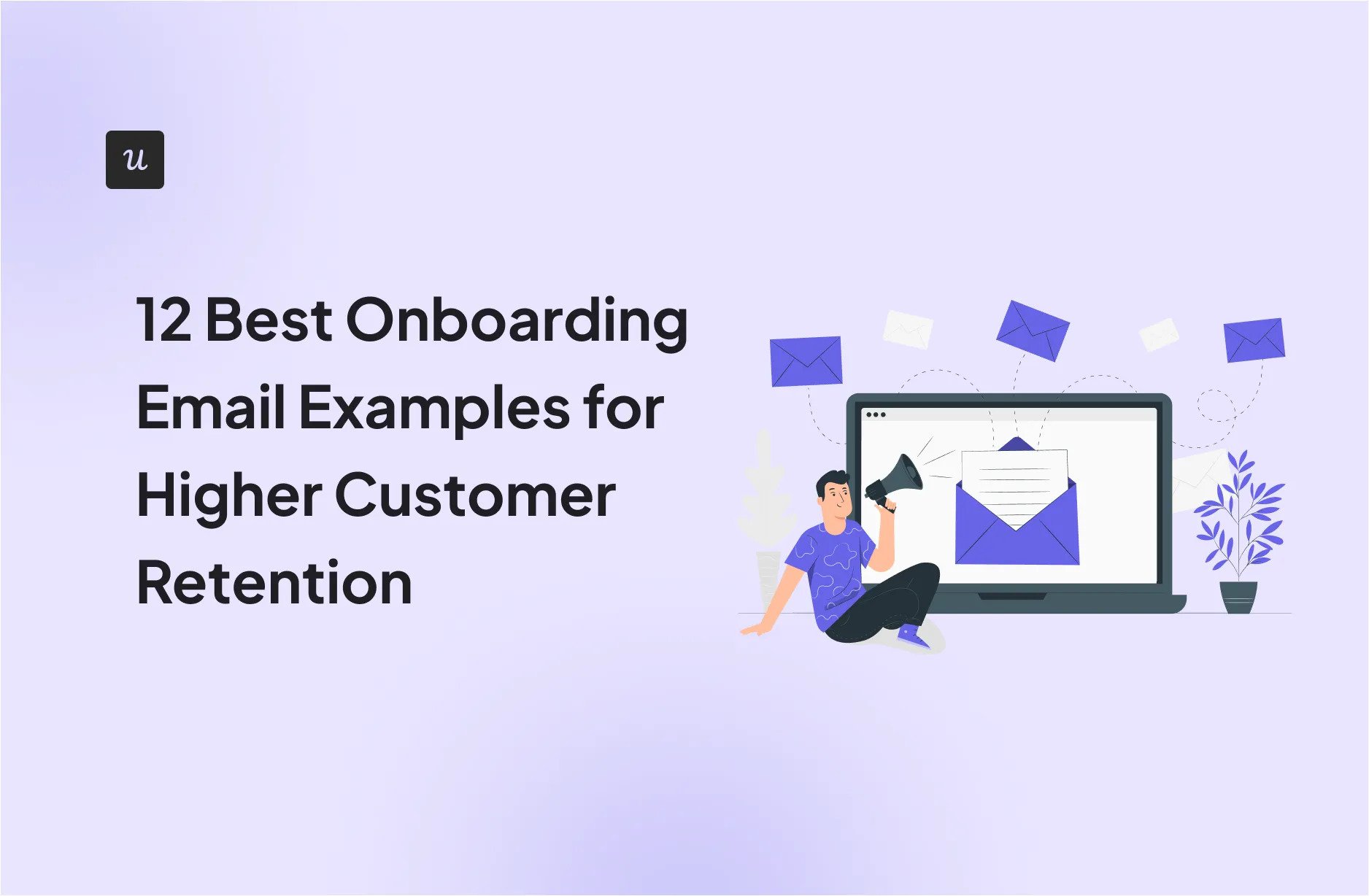 u

12 Best Onboarding Email Examples for Higher Customer Retention